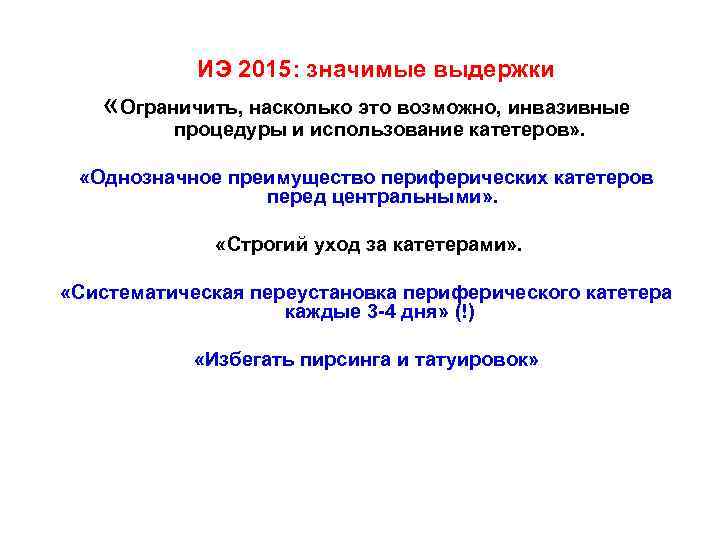 ИЭ 2015: значимые выдержки

«Ограничить, насколько это возможно, инвазивные процедуры и использование катетеров».

«Однозначное преимущество периферических катетеров перед центральными».

«Строгий уход за катетерами».

«Систематическая переустановка периферического катетера каждые 3-4 дня» (!)

«Избегать пирсинга и татуировок»